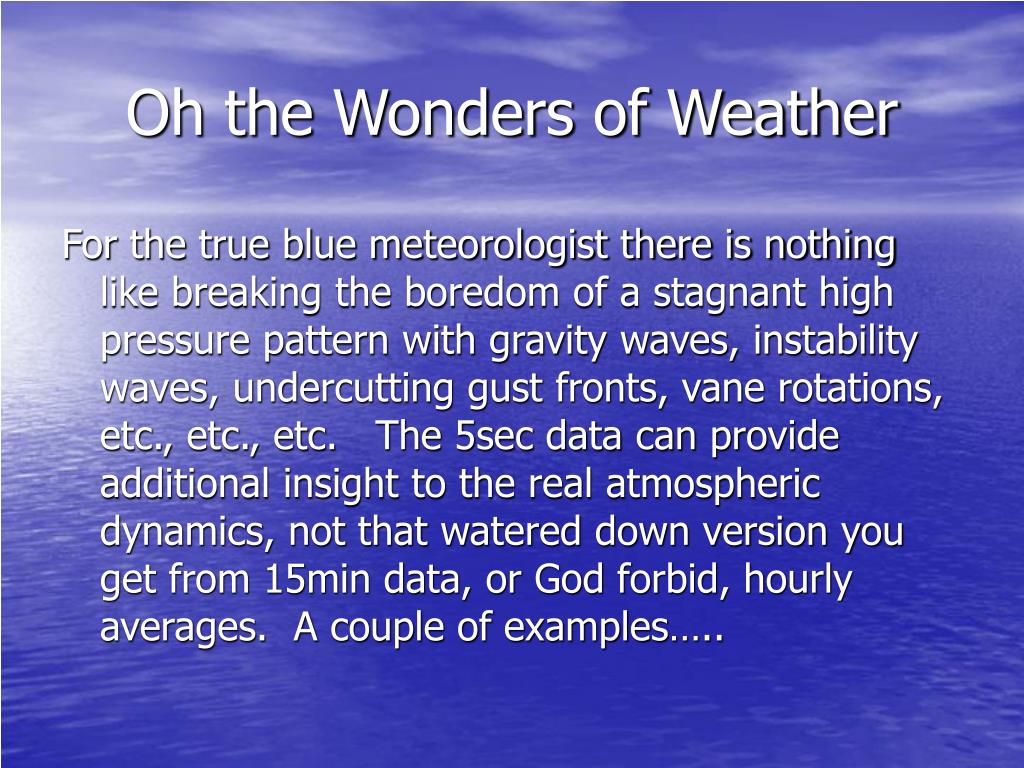 Oh the Wonders of Weather

For the true blue meteorologist there is nothing like breaking the boredom of a stagnant high pressure pattern with gravity waves, instability waves, undercutting gust fronts, vane rotations, etc., etc., etc.   The 5sec data can provide additional insight to the real atmospheric dynamics, not that watered down version you get from 15min data, or God forbid, hourly averages.  A couple of examples…..